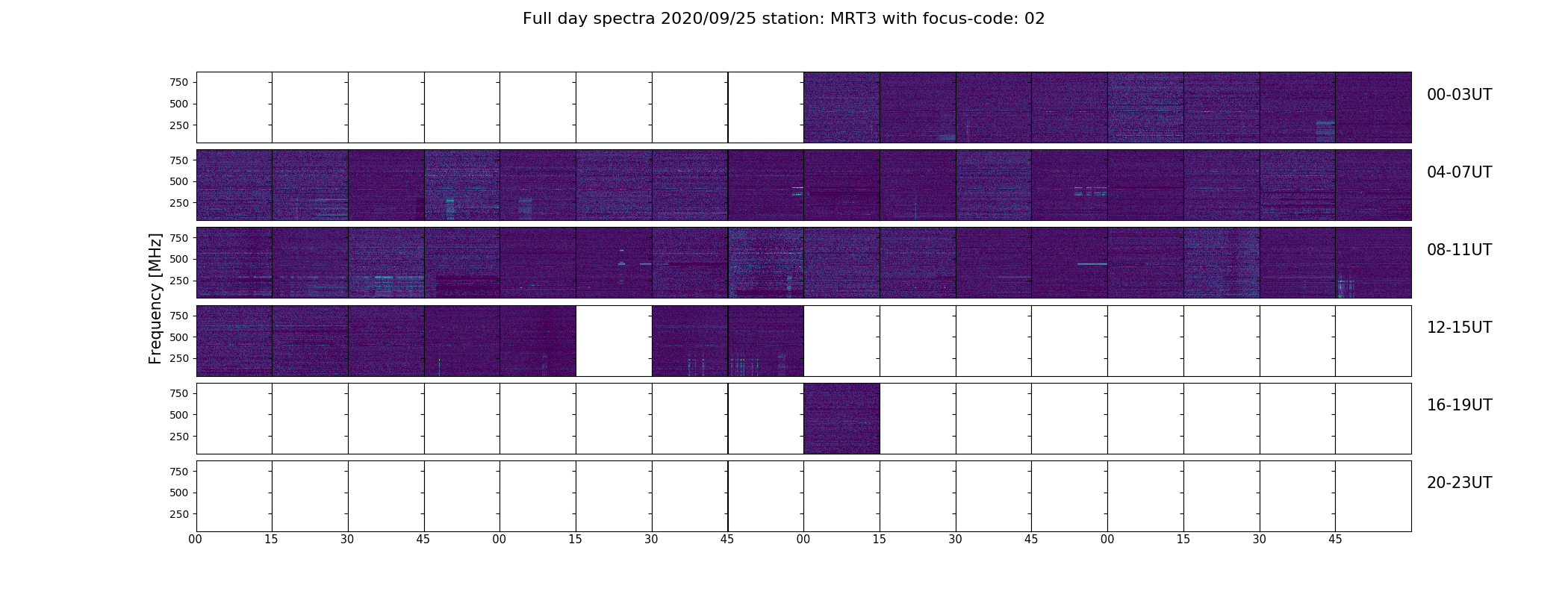 Full day spectra 2020/09/25 station: MRT3 with focus-code: 02

Frequency [MHz]

750
500
250
00-03UT

750
500
250
04-07UT

750
500
250
08-11UT

750
500
250
12-15UT

750
500
250
16-19UT

750
500
250
20-23UT

00 15 30 45 00 15 30 45 00 15 30 45 00 15 30 45